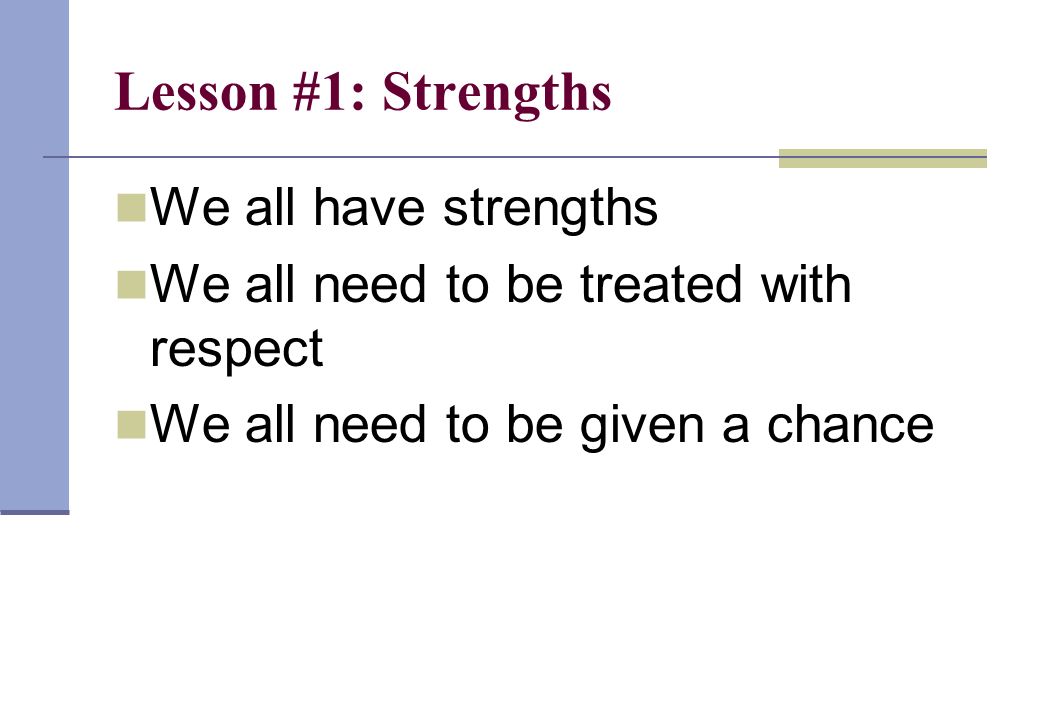 Lesson #1: Strengths

We all have strengths

We all need to be treated with respect

We all need to be given a chance